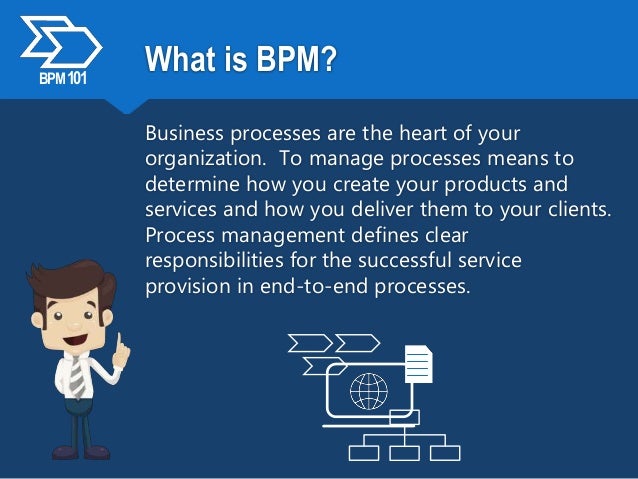 BPM 101

What is BPM?

Business processes are the heart of your organization. To manage processes means to determine how you create your products and services and how you deliver them to your clients. Process management defines clear responsibilities for the successful service provision in end-to-end processes.